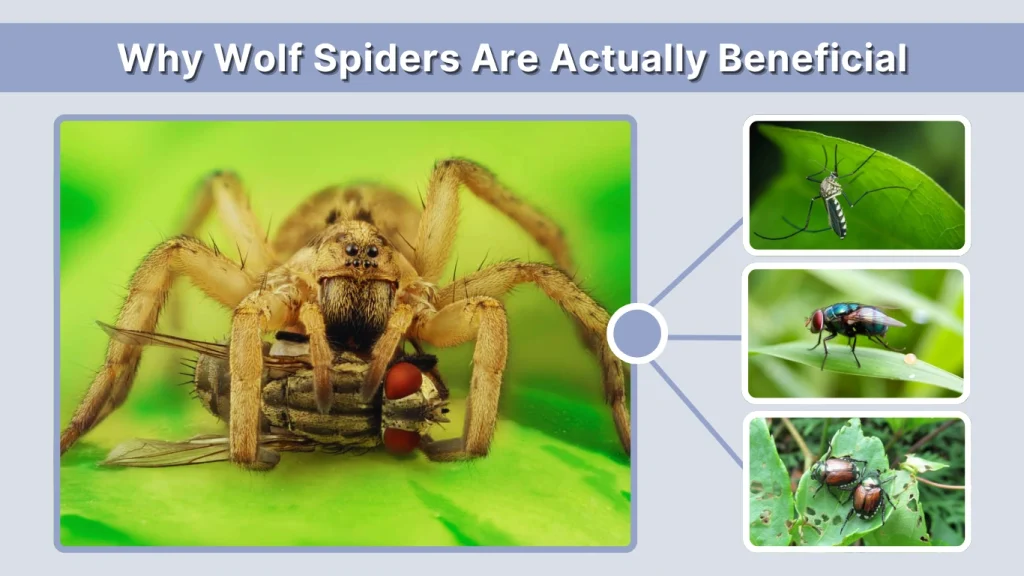 Why Wolf Spiders Are Actually Beneficial